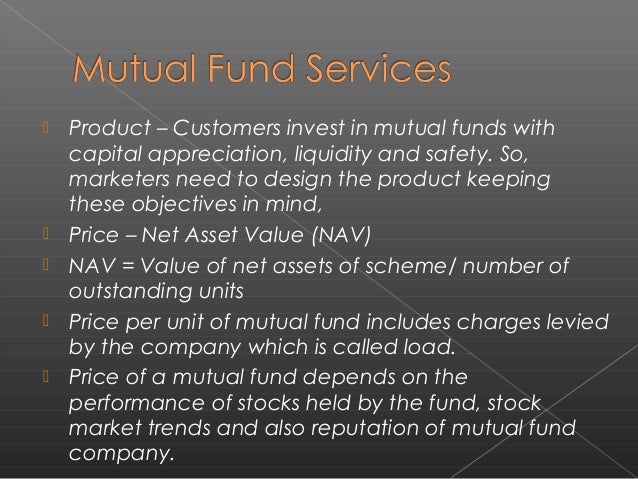 Mutual Fund Services

Product – Customers invest in mutual funds with capital appreciation, liquidity and safety. So, marketers need to design the product keeping these objectives in mind,

Price – Net Asset Value (NAV)

NAV = Value of net assets of scheme/ number of outstanding units

Price per unit of mutual fund includes charges levied by the company which is called load.

Price of a mutual fund depends on the performance of stocks held by the fund, stock market trends and also reputation of mutual fund company.